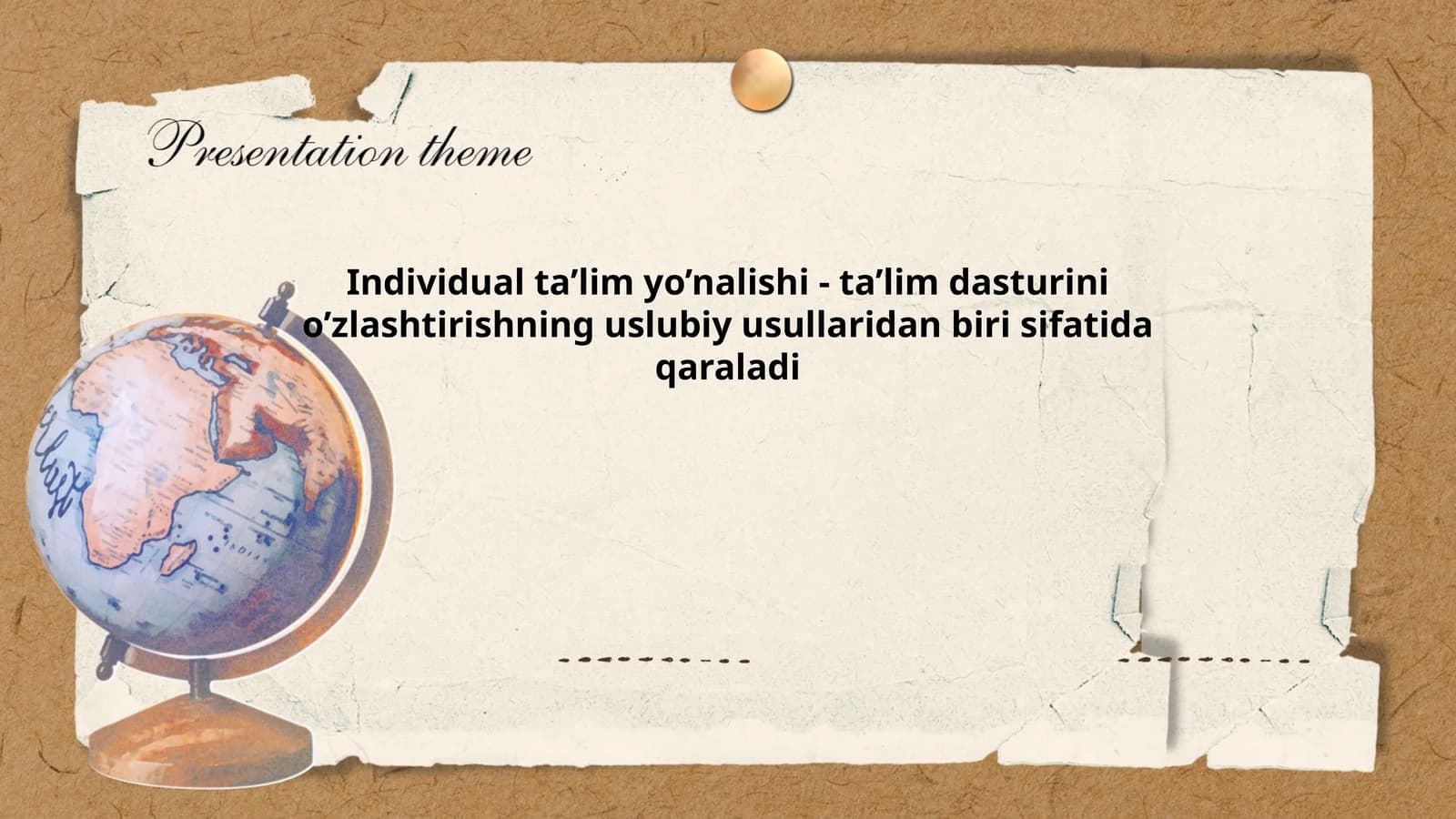 Presentation theme

Individual ta’lim yo’nalishi - ta’lim dasturini o’zlashtirishning uslubiy usullaridan biri sifatida qaraladi